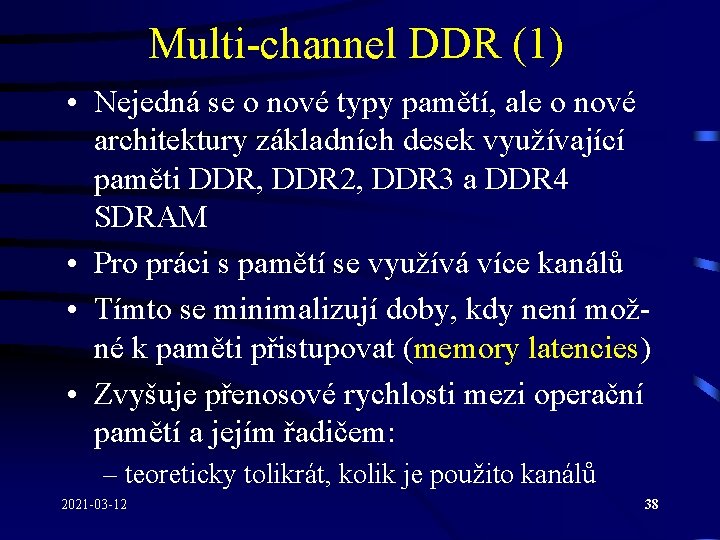 Multi-channel DDR (1)

• Nejedná se o nové typy pamětí, ale o nové architektury základních desek využívající paměti DDR, DDR2, DDR3 a DDR4 SDRAM

• Pro práci s pamětí se využívá více kanálů

• Tímto se minimalizují doby, kdy není možné k paměti přistupovat (memory latencies)

• Zvyšuje přenosové rychlosti mezi operační pamětí a jejím řadičem:

– teoreticky tolikrát, kolik je použito kanálů

2021-03-12

38